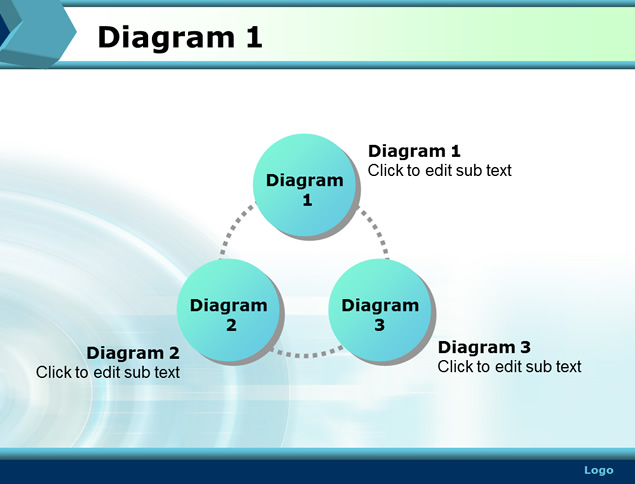 Diagram 1

Diagram 1

Diagram 1
Click to edit sub text

Diagram 2

Diagram 3

Diagram 2
Click to edit sub text

Diagram 3
Click to edit sub text

Logo